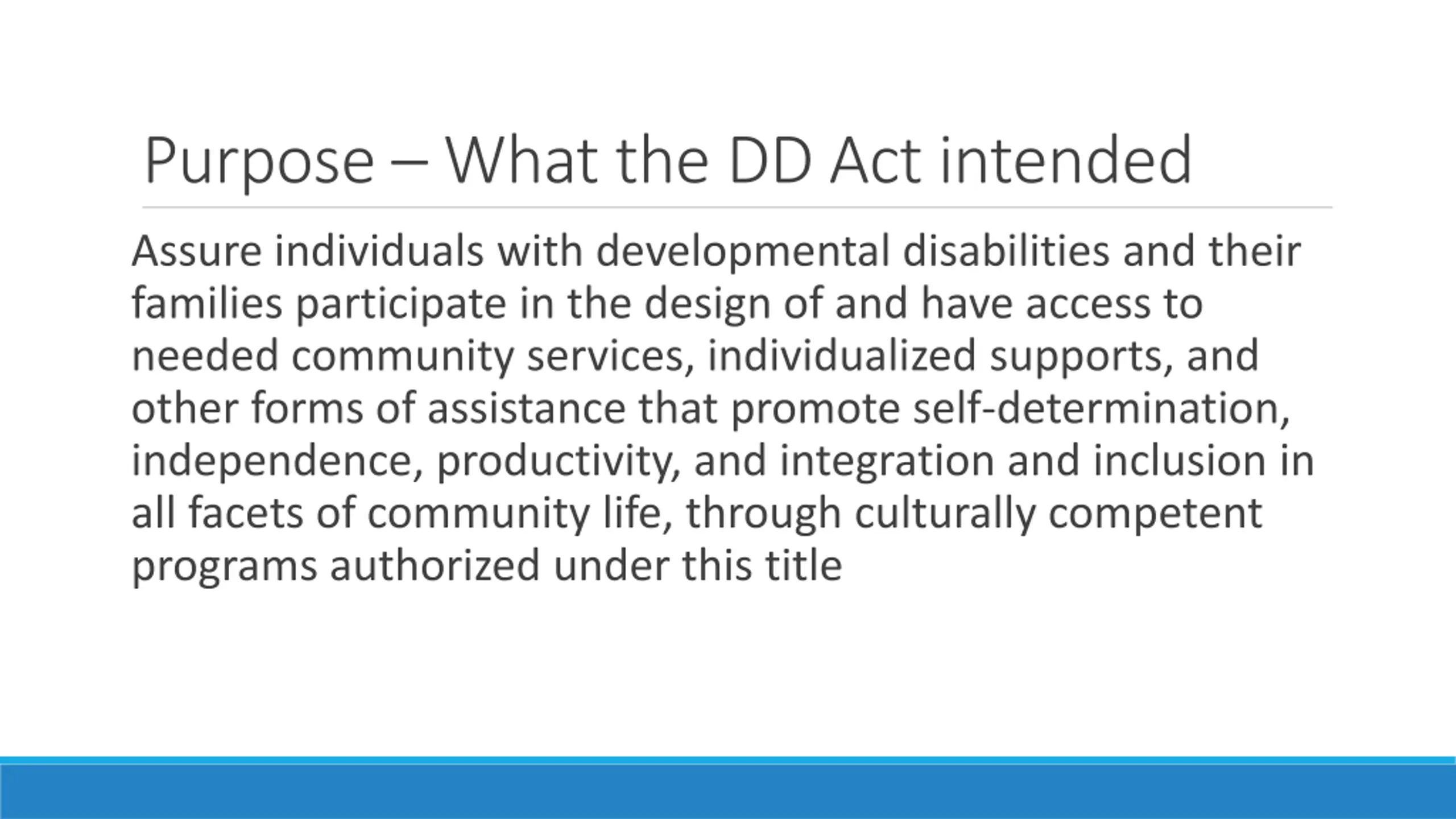 Purpose – What the DD Act intended

Assure individuals with developmental disabilities and their families participate in the design of and have access to needed community services, individualized supports, and other forms of assistance that promote self-determination, independence, productivity, and integration and inclusion in all facets of community life, through culturally competent programs authorized under this title